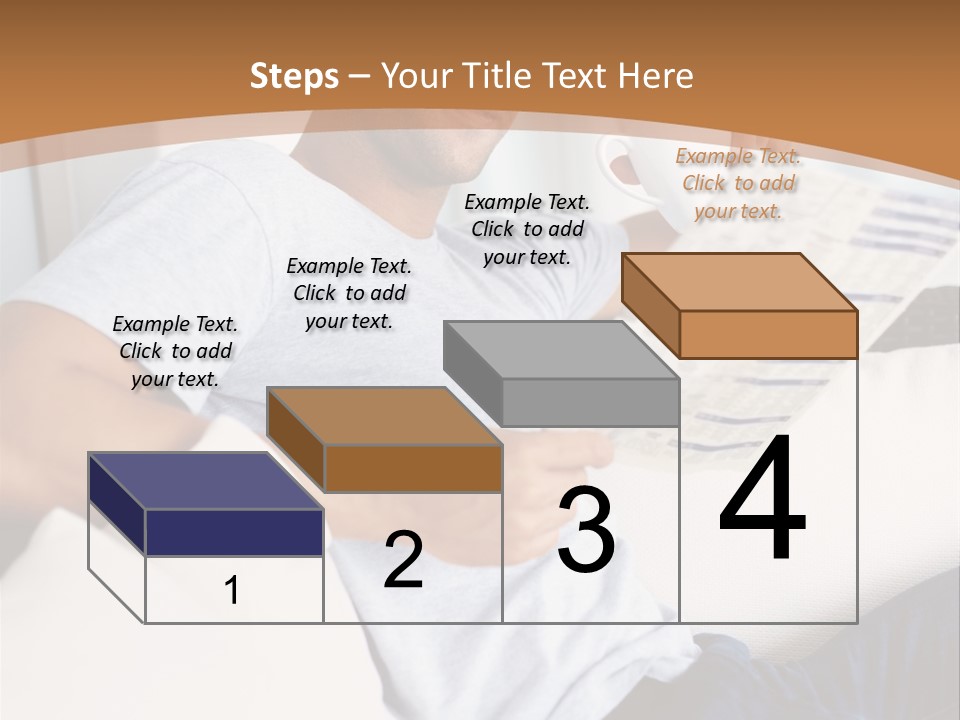 Steps – Your Title Text Here

Example Text. Click to add your text.

Example Text. Click to add your text.

Example Text. Click to add your text.

Example Text. Click to add your text.

1

2

3

4